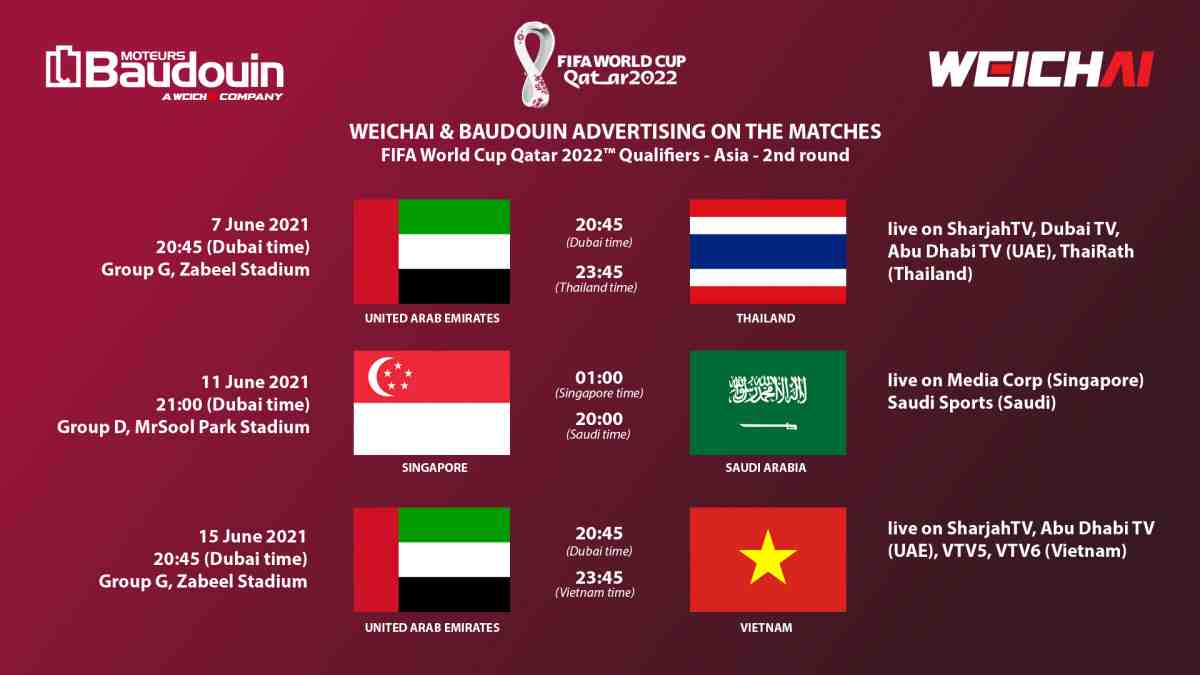 MOTEURS Baudouin
A WEICHAI COMPANY

FIFA WORLD CUP Qatar2022

WEICHAI

WEICHAI & BAUDOUIN ADVERTISING ON THE MATCHES
FIFA World Cup Qatar 2022™ Qualifiers - Asia - 2nd round

7 June 2021
20:45 (Dubai time)
Group G, Zabeel Stadium

UNITED ARAB EMIRATES

20:45
(Dubai time)
23:45
(Thailand time)

THAILAND

live on SharjahTV, Dubai TV, Abu Dhabi TV (UAE), ThaiRath (Thailand)

11 June 2021
21:00 (Dubai time)
Group D, MrSool Park Stadium

SINGAPORE

01:00
(Singapore time)
20:00
(Saudi time)

SAUDI ARABIA

live on Media Corp (Singapore)
Saudi Sports (Saudi)

15 June 2021
20:45 (Dubai time)
Group G, Zabeel Stadium

UNITED ARAB EMIRATES

20:45
(Dubai time)
23:45
(Vietnam time)

VIETNAM

live on SharjahTV, Abu Dhabi TV (UAE), VTV5, VTV6 (Vietnam)